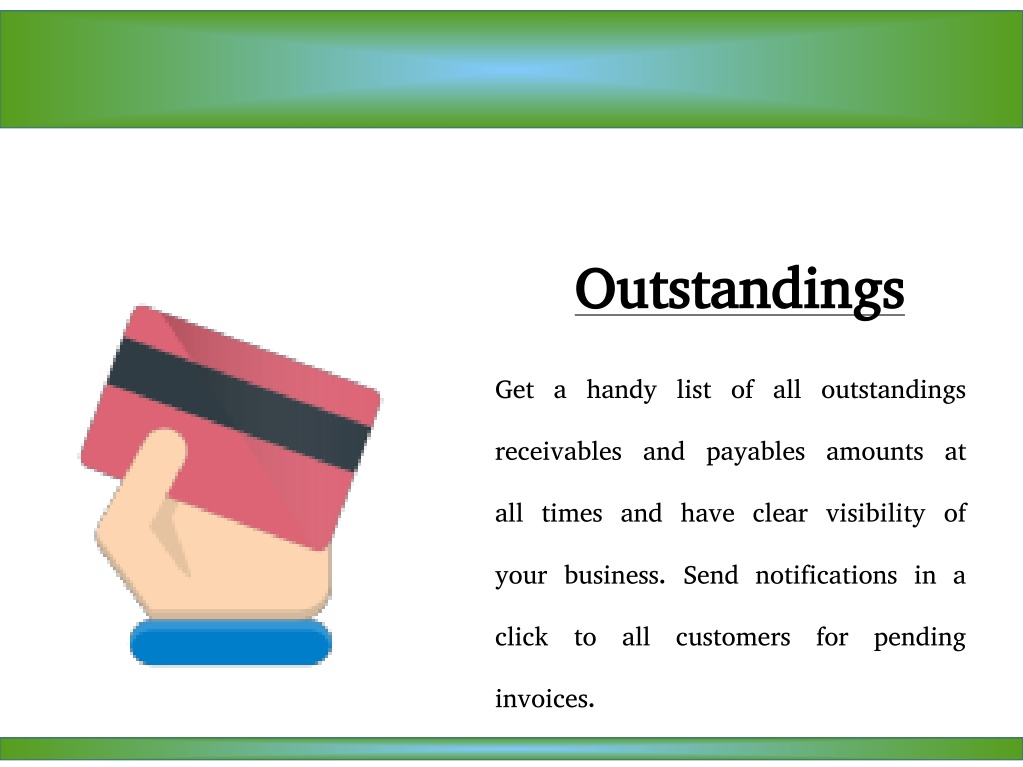 Outstandings

Get a handy list of all outstandings receivables and payables amounts at all times and have clear visibility of your business. Send notifications in a click to all customers for pending invoices.